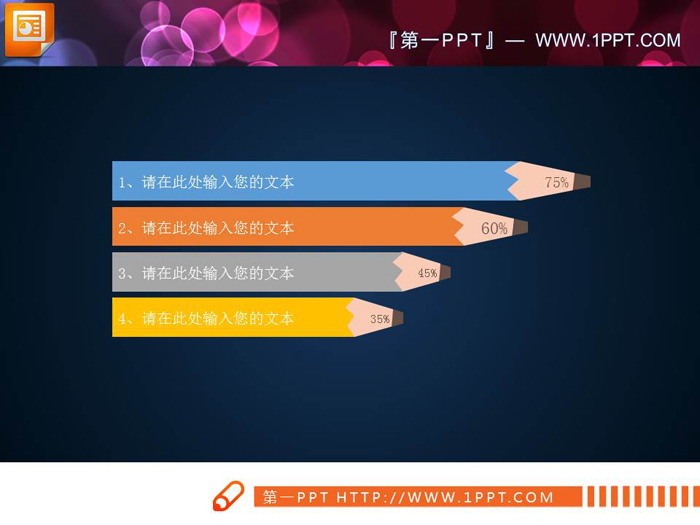 『第一PPT』— WWW.1PPT.COM

1、请在此处输入您的文本 75%

2、请在此处输入您的文本 60%

3、请在此处输入您的文本 45%

4、请在此处输入您的文本 35%

第一PPT HTTP://WWW.1PPT.COM